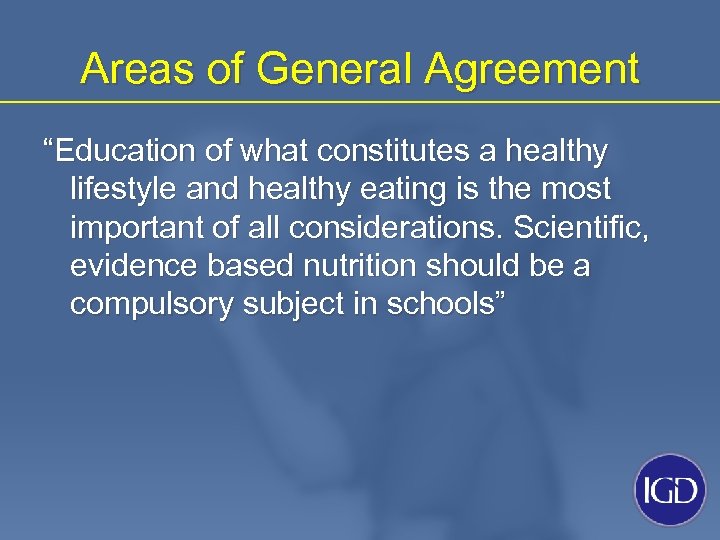 Areas of General Agreement

“Education of what constitutes a healthy lifestyle and healthy eating is the most important of all considerations. Scientific, evidence based nutrition should be a compulsory subject in schools”

IGD